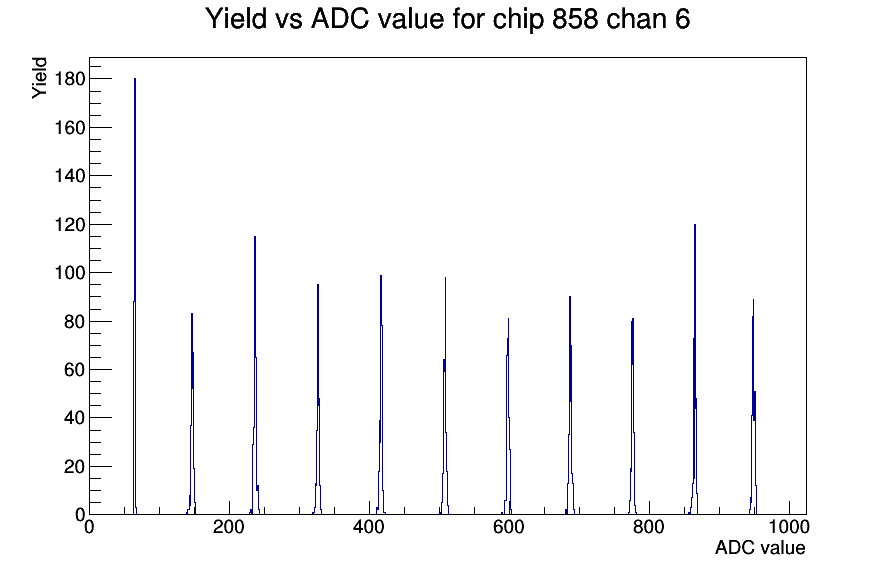 Yield vs ADC value for chip 858 chan 6

Yield

180
160
140
120
100
80
60
40
20
0

0
200
400
600
800
1000

ADC value